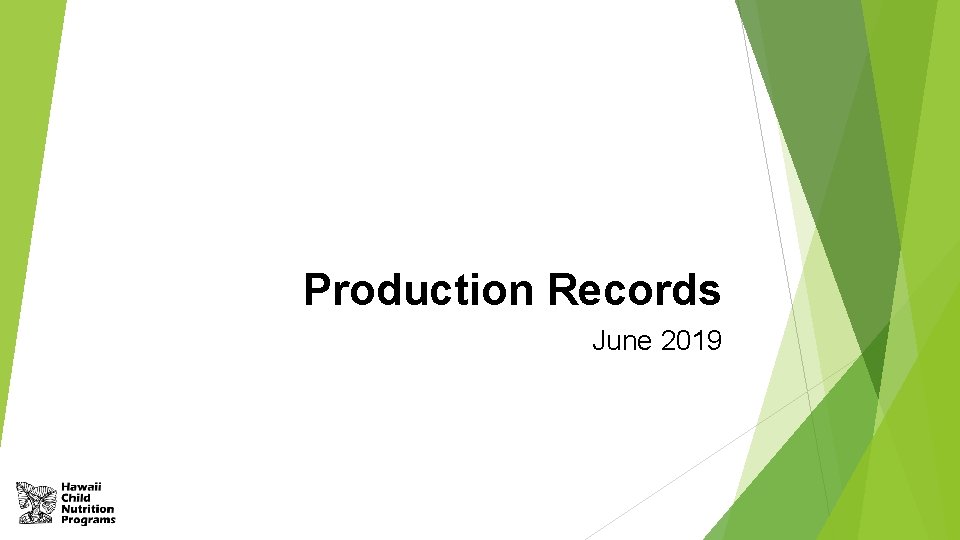 Production Records

June 2019

Hawaii Child Nutrition Programs